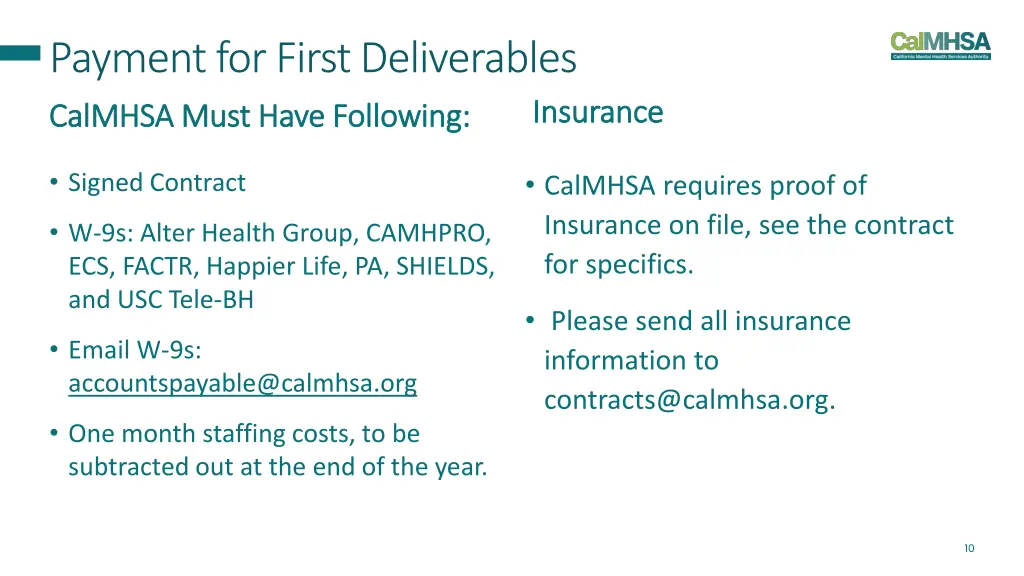 Payment for First Deliverables

CalMHSA
California Mental Health Services Authority

CalMHSA Must Have Following:

• Signed Contract

• W-9s: Alter Health Group, CAMHPRO, ECS, FACTR, Happier Life, PA, SHIELDS, and USC Tele-BH

• Email W-9s: accountspayable@calmhsa.org

• One month staffing costs, to be subtracted out at the end of the year.

Insurance

• CalMHSA requires proof of Insurance on file, see the contract for specifics.

• Please send all insurance information to contracts@calmhsa.org.

10